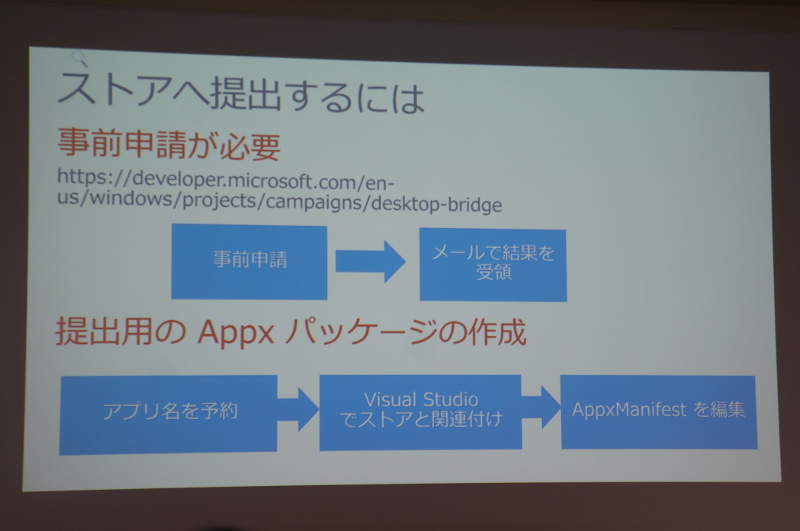 ストアへ提出するには

事前申請が必要

https://developer.microsoft.com/en-us/windows/projects/campaigns/desktop-bridge

事前申請

メールで結果を受領

提出用の Appx パッケージの作成

アプリ名を予約

Visual Studio でストアと関連付け

AppxManifest を編集